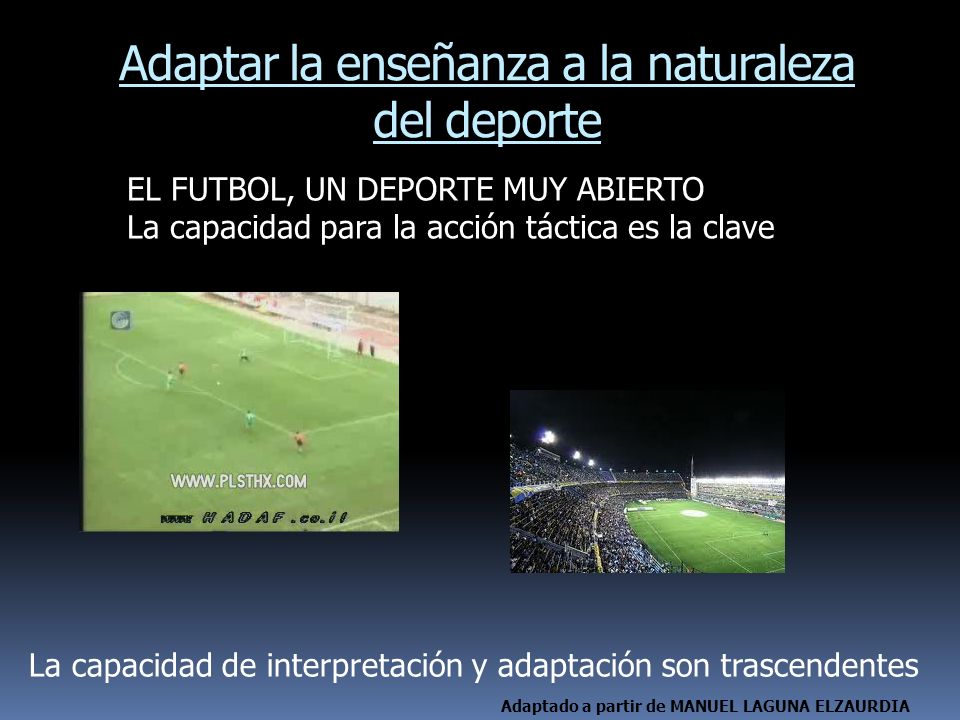 Adaptar la enseñanza a la naturaleza del deporte

EL FUTBOL, UN DEPORTE MUY ABIERTO
La capacidad para la acción táctica es la clave

WWW.PLSTHX.COM
www HADAF.co.il

La capacidad de interpretación y adaptación son trascendentes

Adaptado a partir de MANUEL LAGUNA ELZAURDIA